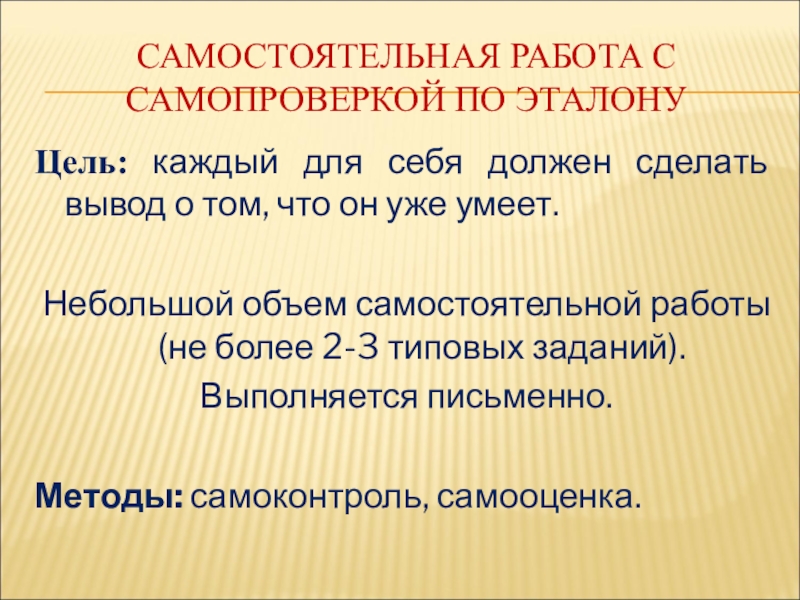 САМОСТОЯТЕЛЬНАЯ РАБОТА С САМОПРОВЕРКОЙ ПО ЭТАЛОНУ

Цель: каждый для себя должен сделать вывод о том, что он уже умеет.

Небольшой объем самостоятельной работы (не более 2-3 типовых заданий).

Выполняется письменно.

Методы: самоконтроль, самооценка.